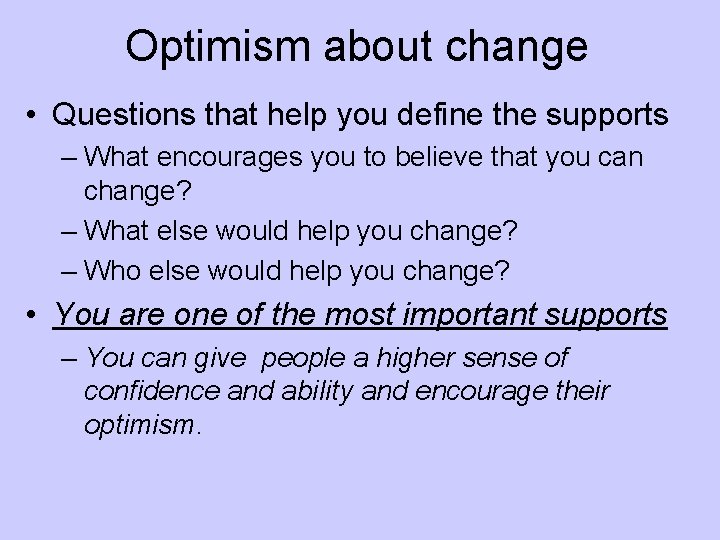 Optimism about change

• Questions that help you define the supports
  – What encourages you to believe that you can change?
  – What else would help you change?
  – Who else would help you change?

• You are one of the most important supports
  – You can give  people a higher sense of confidence and ability and encourage their optimism.